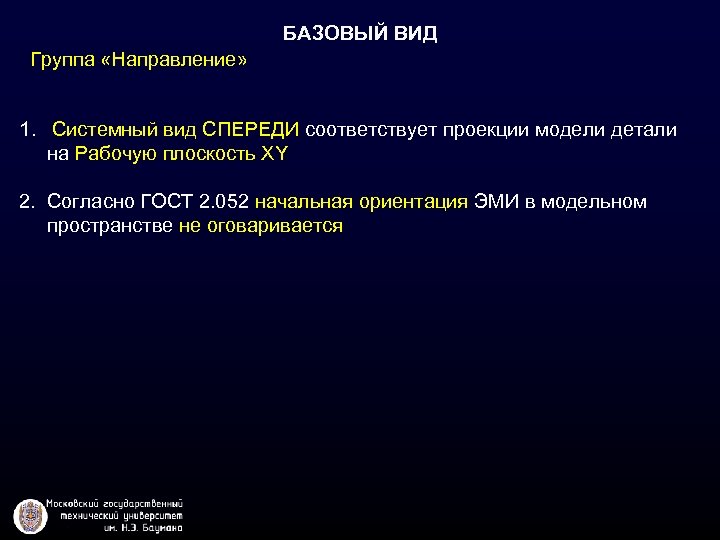 БАЗОВЫЙ ВИД

Группа «Направление»

1. Системный вид СПЕРЕДИ соответствует проекции модели детали на Рабочую плоскость XY

2. Согласно ГОСТ 2.052 начальная ориентация ЭМИ в модельном пространстве не оговаривается

Московский государственный технический университет им. Н.Э. Баумана